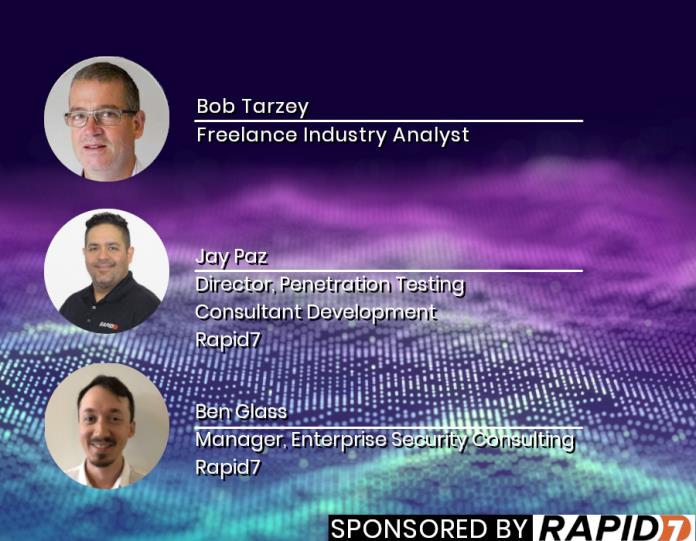 Bob Tarzey
Freelance Industry Analyst

Jay Paz
Director, Penetration Testing Consultant Development
Rapid7

Ben Glass
Manager, Enterprise Security Consulting
Rapid7

SPONSORED BY RAPID7